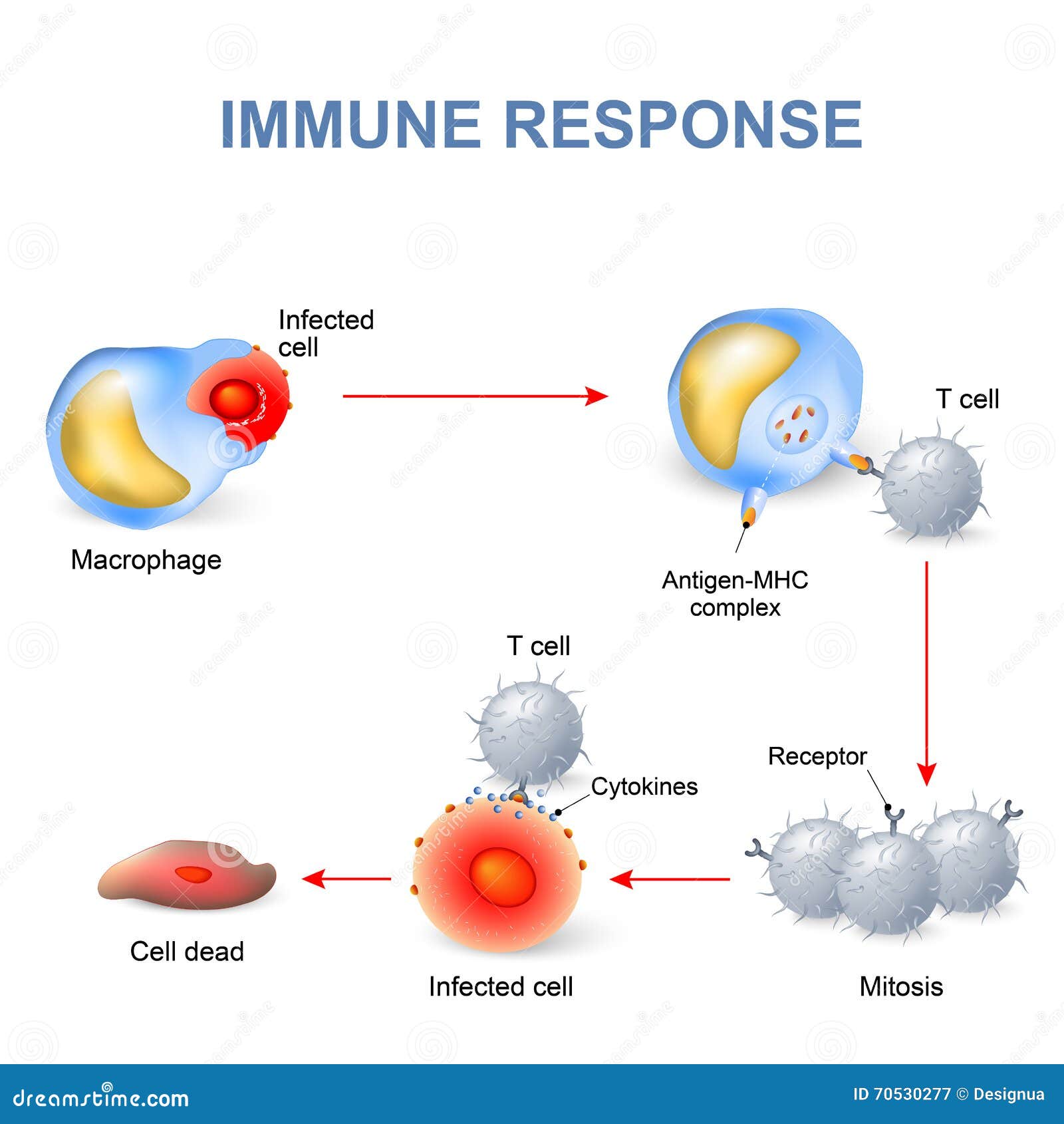 IMMUNE RESPONSE

Infected cell

Macrophage

T cell

Antigen-MHC complex

T cell

Receptor

Cytokines

Cell dead

Infected cell

Mitosis

dreamstime.com

ID 70530277 © Designua